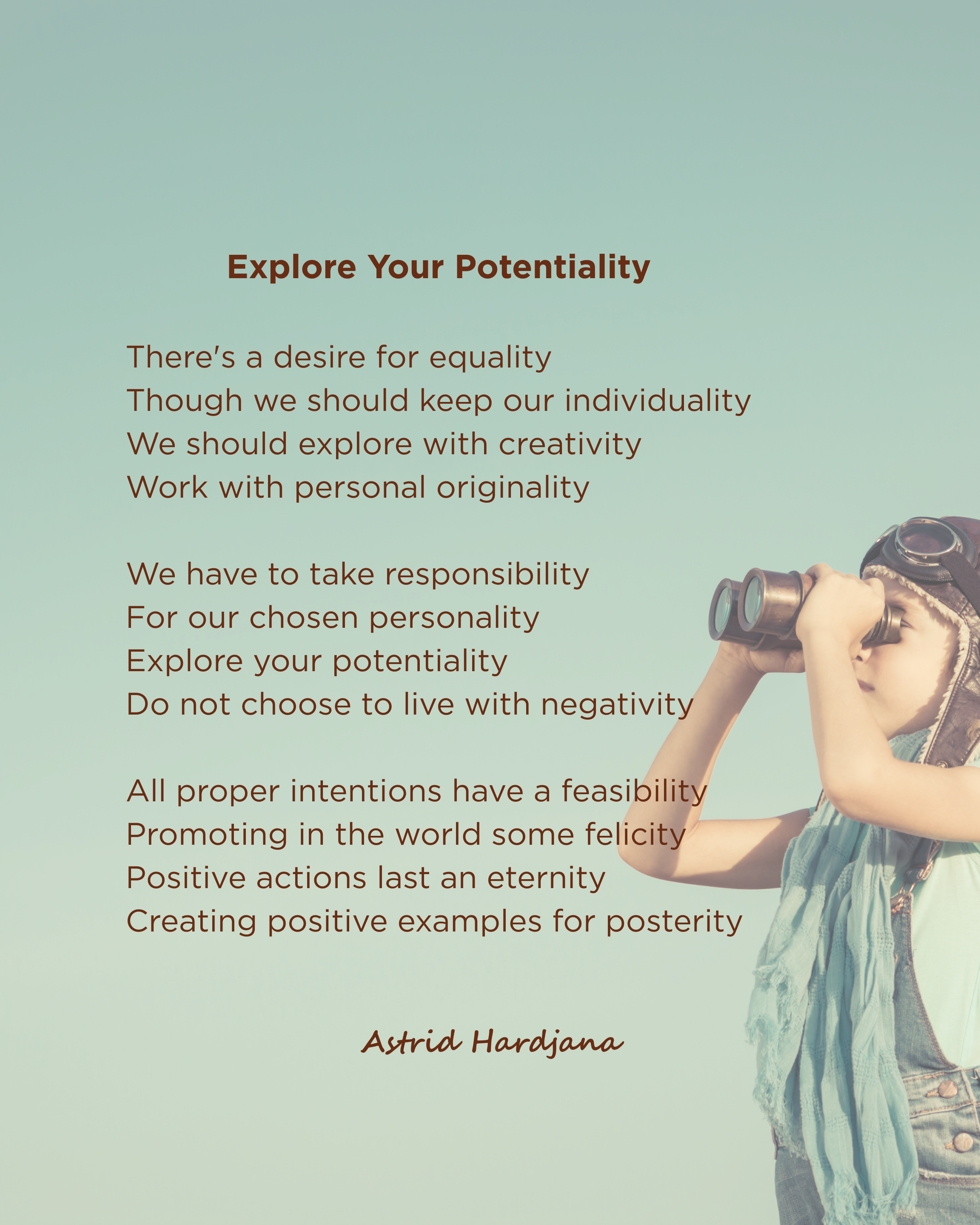 Explore Your Potentiality

There's a desire for equality
Though we should keep our individuality
We should explore with creativity
Work with personal originality

We have to take responsibility
For our chosen personality
Explore your potentiality
Do not choose to live with negativity

All proper intentions have a feasibility
Promoting in the world some felicity
Positive actions last an eternity
Creating positive examples for posterity

Astrid Hardjana